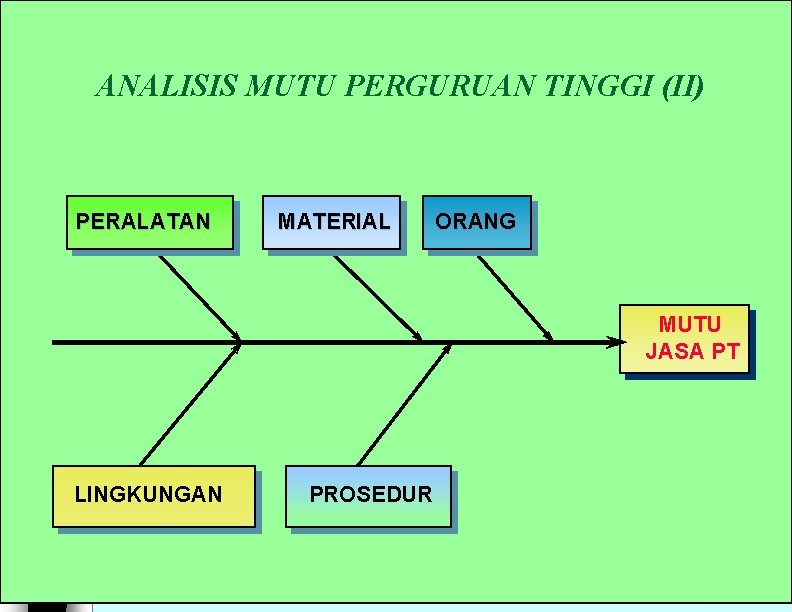 ANALISIS MUTU PERGURUAN TINGGI (II)

PERALATAN

MATERIAL

ORANG

MUTU JASA PT

LINGKUNGAN

PROSEDUR